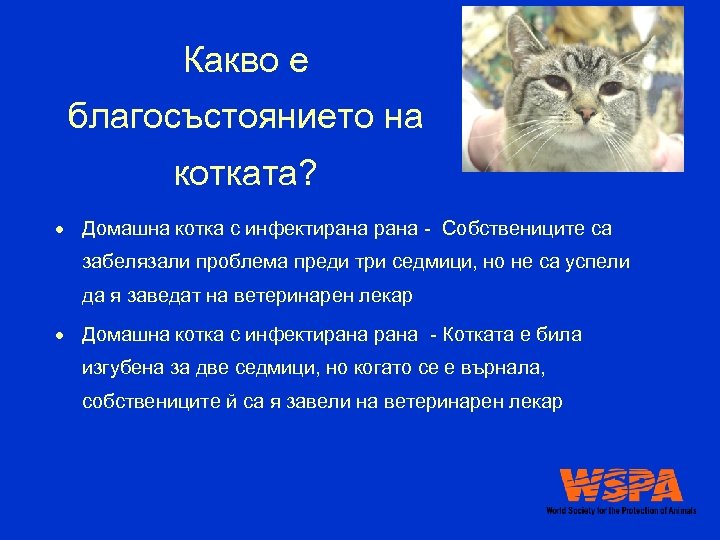 Какво е благосъстоянието на котката?

• Домашна котка с инфектирана рана - Собствениците са забелязали проблема преди три седмици, но не са успели да я заведат на ветеринарен лекар

• Домашна котка с инфектирана рана - Котката е била изгубена за две седмици, но когато се е върнала, собствениците й са я завели на ветеринарен лекар

WSPA
World Society for the Protection of Animals